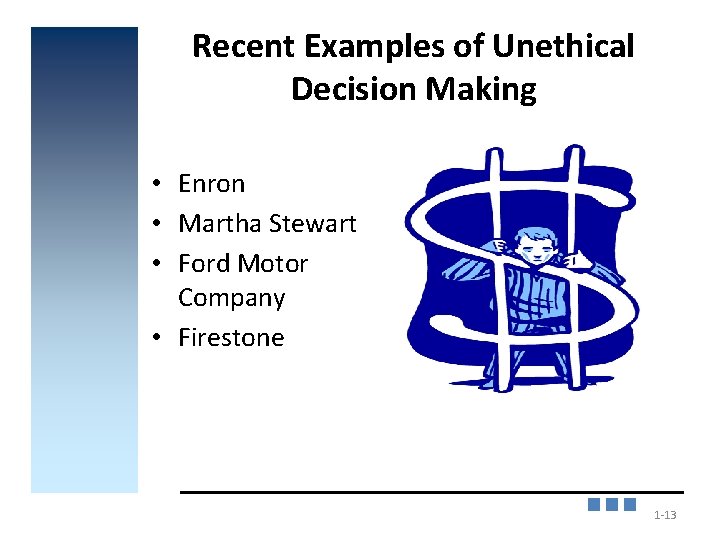 Recent Examples of Unethical Decision Making

• Enron
• Martha Stewart
• Ford Motor Company
• Firestone

1-13